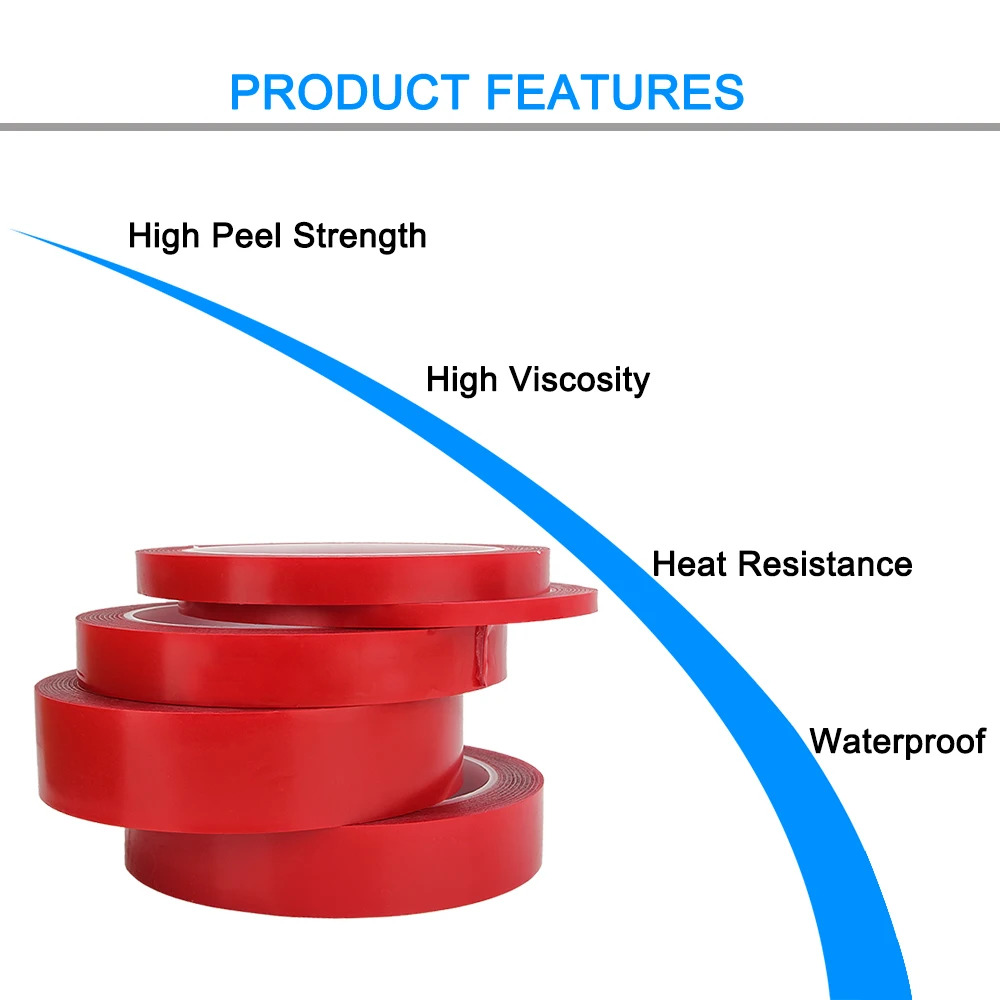 PRODUCT FEATURES

High Peel Strength

High Viscosity

Heat Resistance

Waterproof